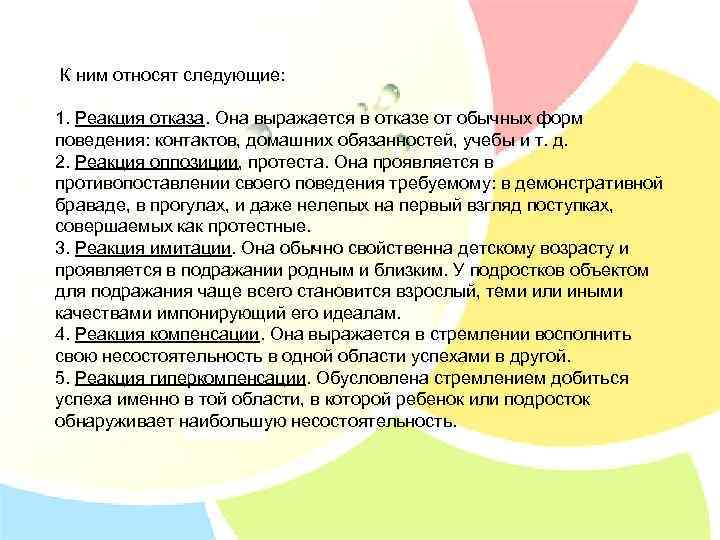 К ним относят следующие:

1. Реакция отказа. Она выражается в отказе от обычных форм поведения: контактов, домашних обязанностей, учебы и т. д.
2. Реакция оппозиции, протеста. Она проявляется в противопоставлении своего поведения требуемому: в демонстративной браваде, в прогулах, и даже нелепых на первый взгляд поступках, совершаемых как протестные.
3. Реакция имитации. Она обычно свойственна детскому возрасту и проявляется в подражании родным и близким. У подростков объектом для подражания чаще всего становится взрослый, теми или иными качествами импонирующий его идеалам.
4. Реакция компенсации. Она выражается в стремлении восполнить свою несостоятельность в одной области успехами в другой.
5. Реакция гиперкомпенсации. Обусловлена стремлением добиться успеха именно в той области, в которой ребенок или подросток обнаруживает наибольшую несостоятельность.